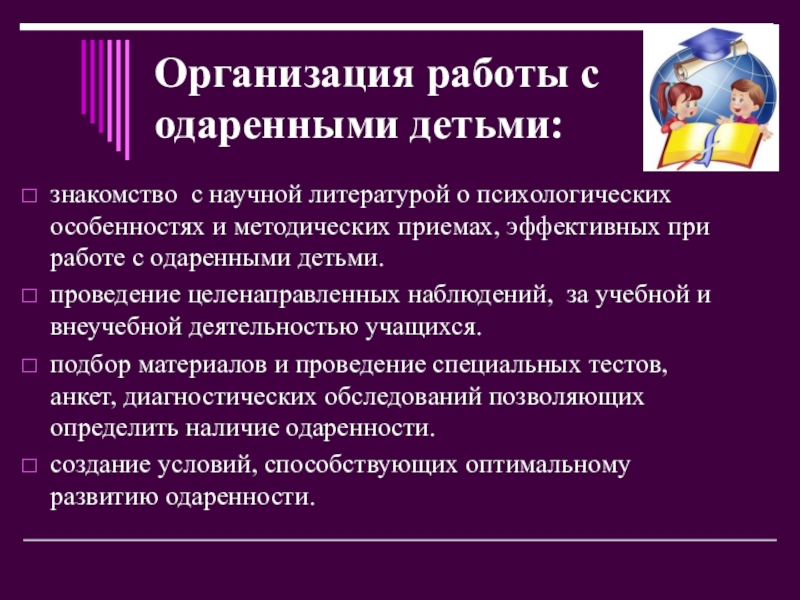 Организация работы с одаренными детьми:

□ знакомство с научной литературой о психологических особенностях и методических приемах, эффективных при работе с одаренными детьми.

□ проведение целенаправленных наблюдений, за учебной и внеучебной деятельностью учащихся.

□ подбор материалов и проведение специальных тестов, анкет, диагностических обследований позволяющих определить наличие одаренности.

□ создание условий, способствующих оптимальному развитию одаренности.